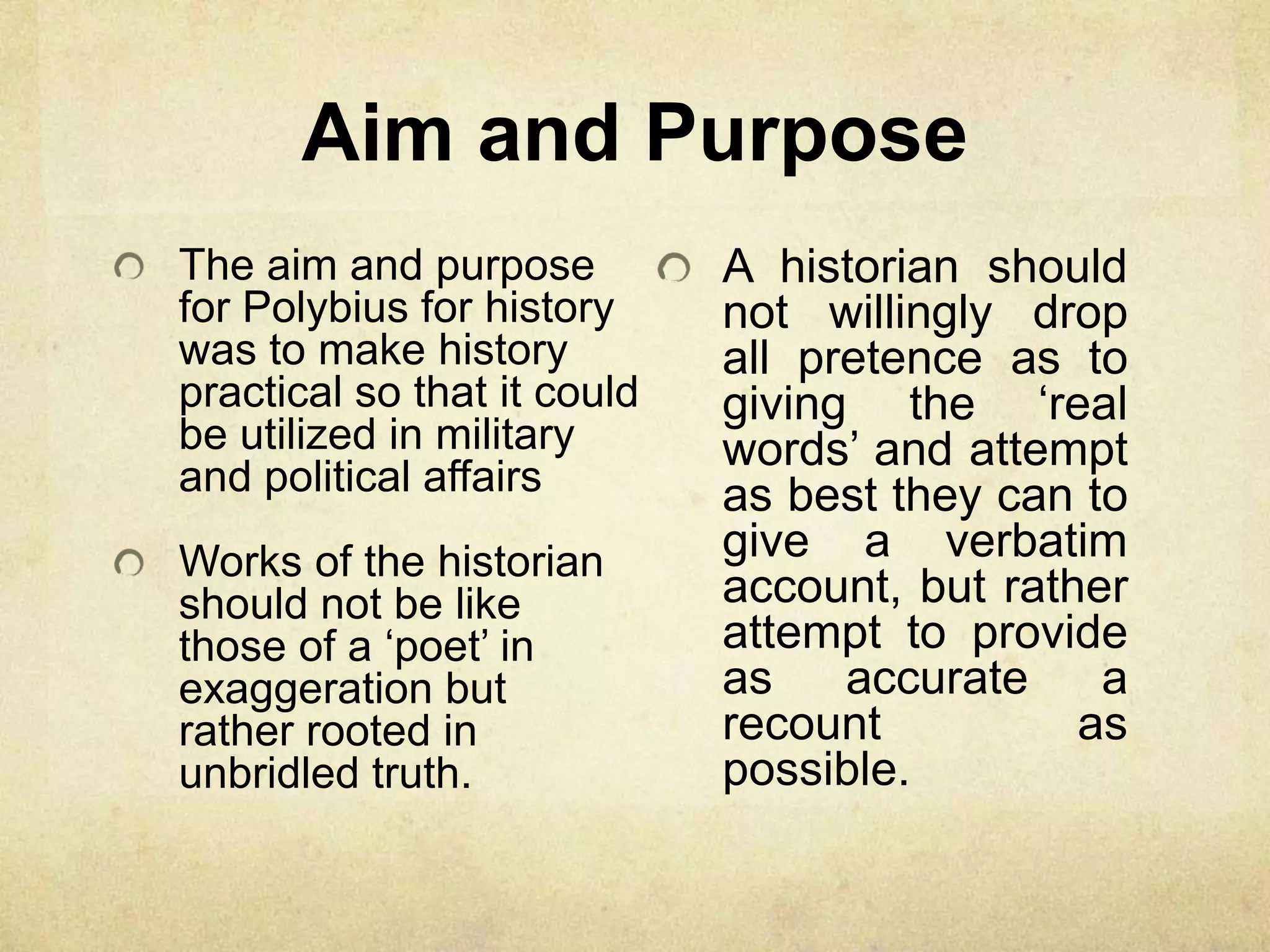 Aim and Purpose

The aim and purpose for Polybius for history was to make history practical so that it could be utilized in military and political affairs

Works of the historian should not be like those of a ‘poet’ in exaggeration but rather rooted in unbridled truth.

A historian should not willingly drop all pretence as to giving the ‘real words’ and attempt as best they can to give a verbatim account, but rather attempt to provide as accurate a recount as possible.